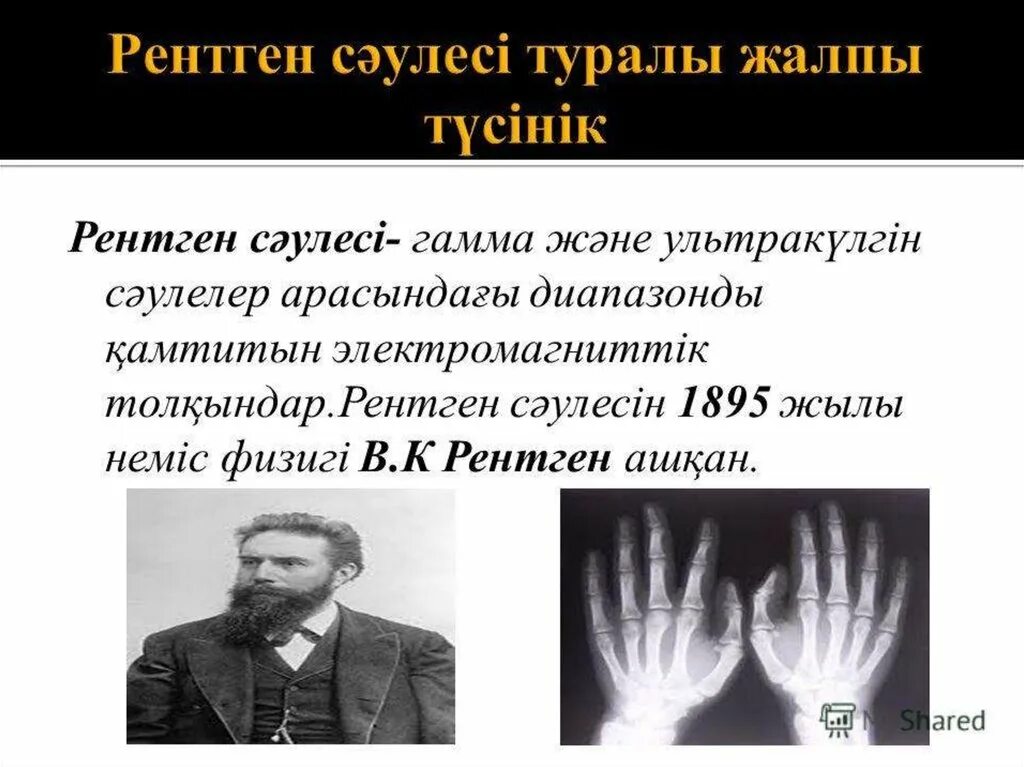 Рентген сәулесі туралы жалпы түсінік

Рентген сәулесі- гамма және ультракүлгін сәулелер арасындағы диапазонды қамтитын электромагниттік толқындар.Рентген сәулесін 1895 жылы неміс физигі В.К Рентген ашқан.

MyShared